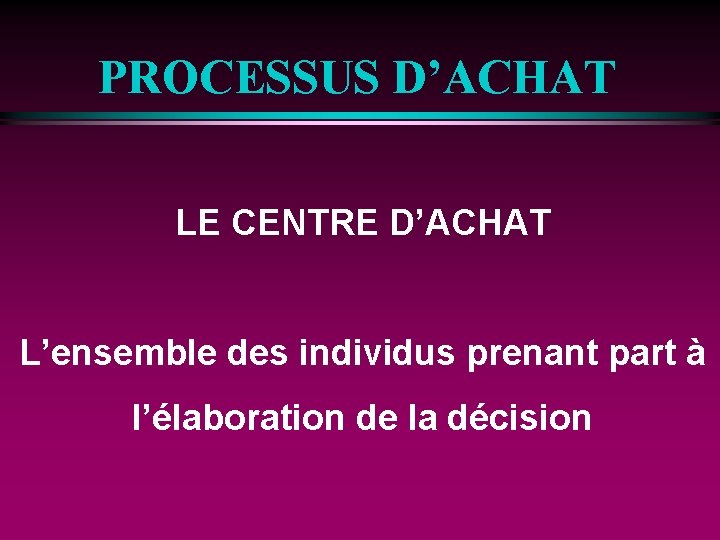 PROCESSUS D’ACHAT

LE CENTRE D’ACHAT

L’ensemble des individus prenant part à l’élaboration de la décision